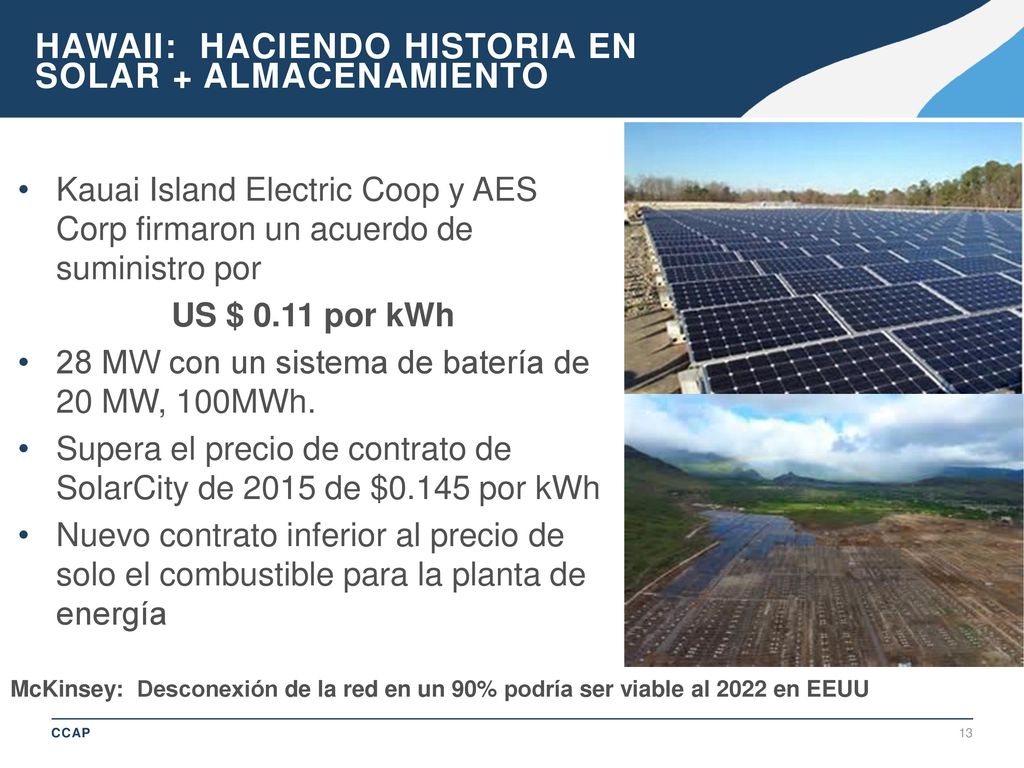 HAWAII: HACIENDO HISTORIA EN SOLAR + ALMACENAMIENTO

• Kauai Island Electric Coop y AES Corp firmaron un acuerdo de suministro por

US $ 0.11 por kWh

• 28 MW con un sistema de batería de 20 MW, 100MWh.
• Supera el precio de contrato de SolarCity de 2015 de $0.145 por kWh
• Nuevo contrato inferior al precio de solo el combustible para la planta de energía

McKinsey: Desconexión de la red en un 90% podría ser viable al 2022 en EEUU

CCAP

13